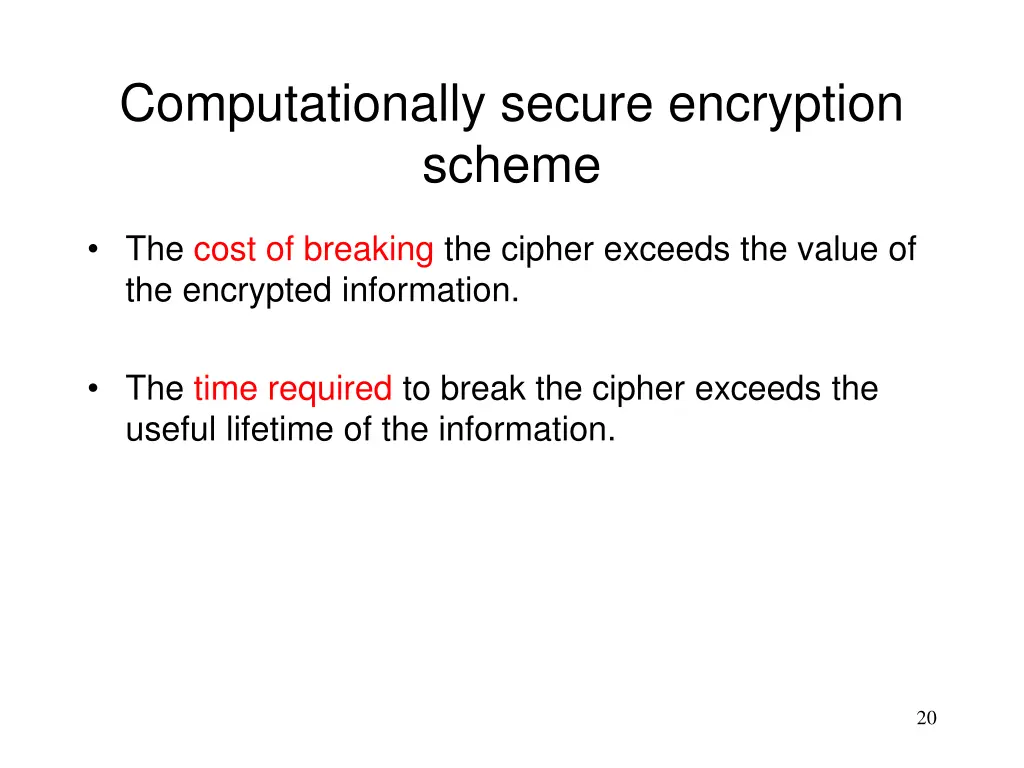 Computationally secure encryption scheme

• The cost of breaking the cipher exceeds the value of the encrypted information.

• The time required to break the cipher exceeds the useful lifetime of the information.

20